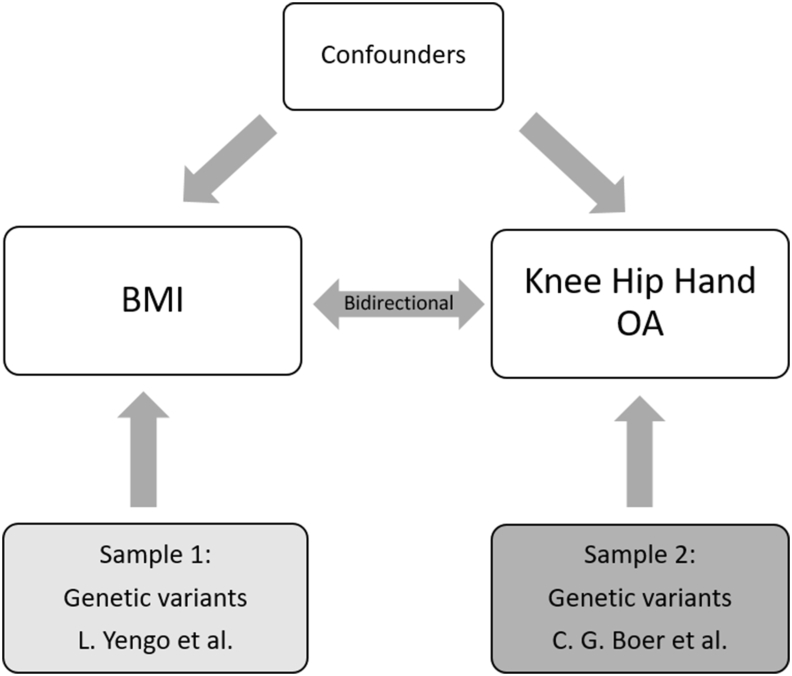 Confounders

BMI

Bidirectional

Knee Hip Hand OA

Sample 1:
Genetic variants
L. Yengo et al.

Sample 2:
Genetic variants
C. G. Boer et al.